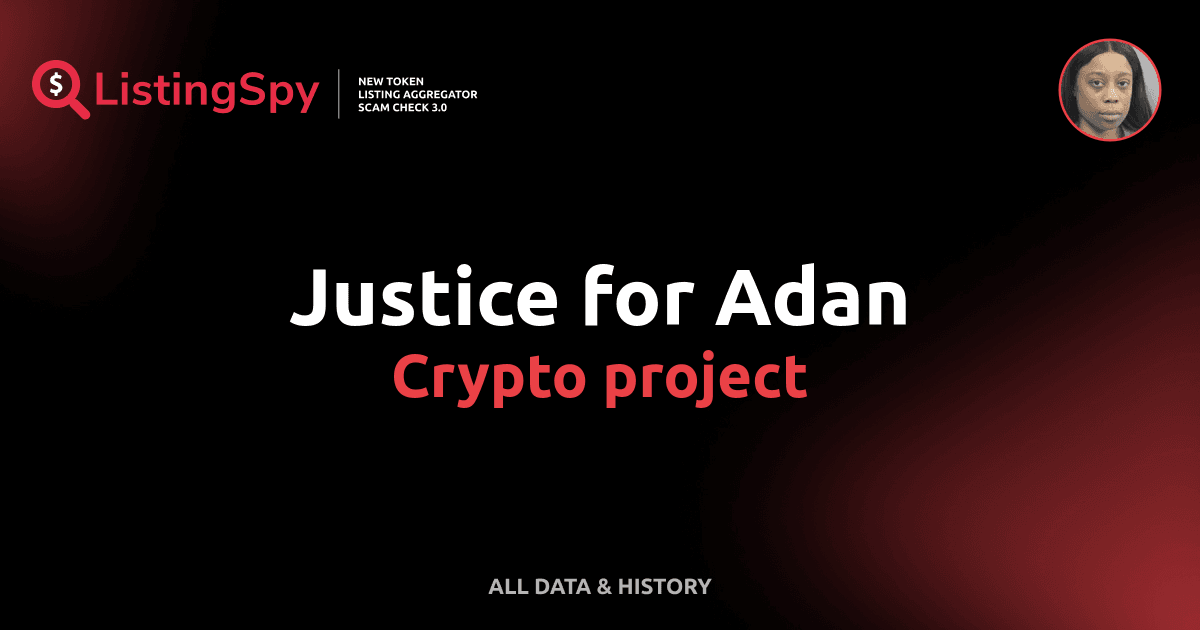 $ ListingSpy

NEW TOKEN
LISTING AGGREGATOR
SCAM CHECK 3.0

Justice for Adan
Crypto project

ALL DATA & HISTORY